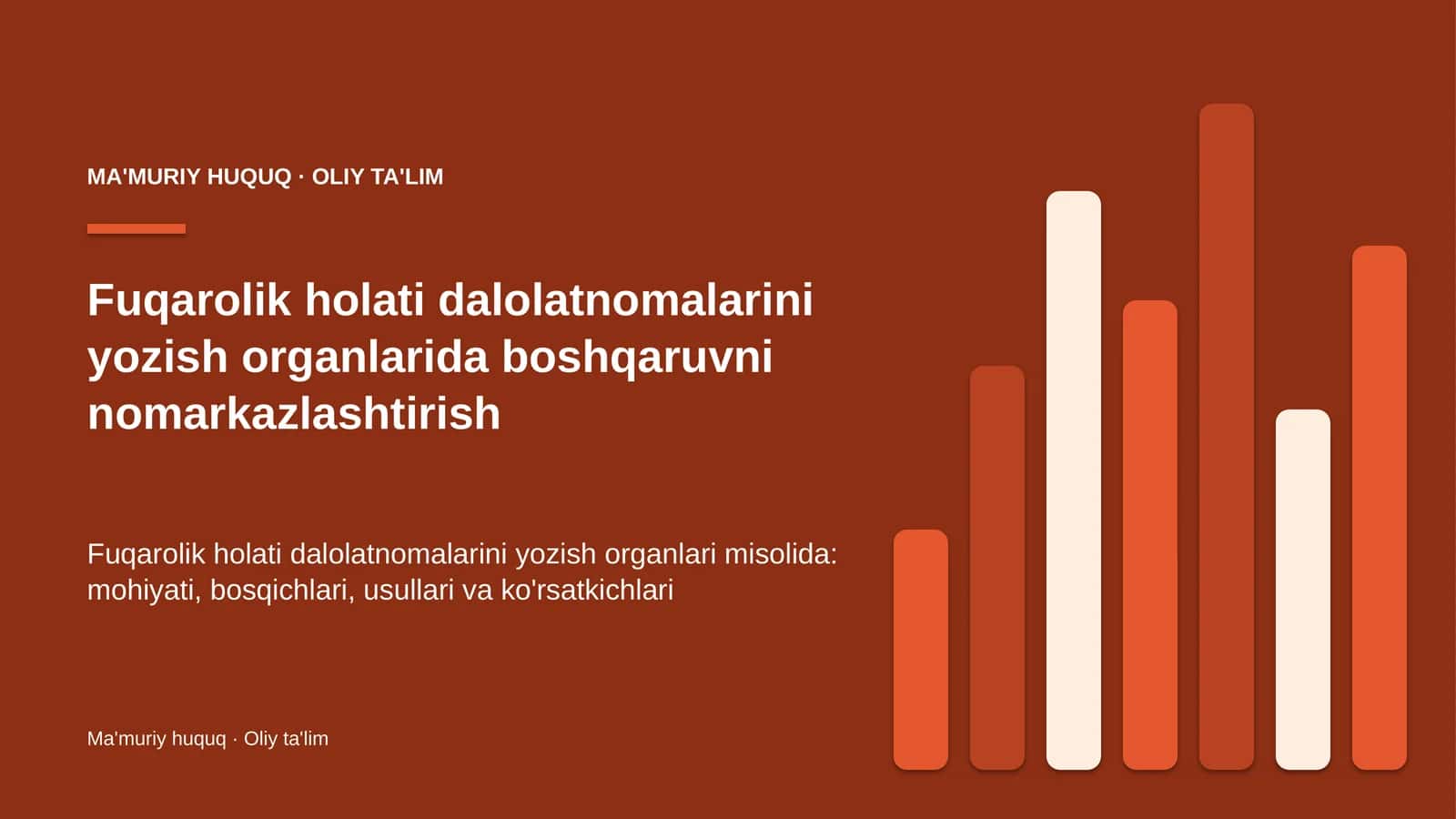 MA'MURIY HUQUQ · OLIY TA'LIM

Fuqarolik holati dalolatnomalarini yozish organlarida boshqaruvni nomarkazlashtirish

Fuqarolik holati dalolatnomalarini yozish organlari misolida: mohiyati, bosqichlari, usullari va ko'rsatkichlari

Ma'muriy huquq · Oliy ta'lim